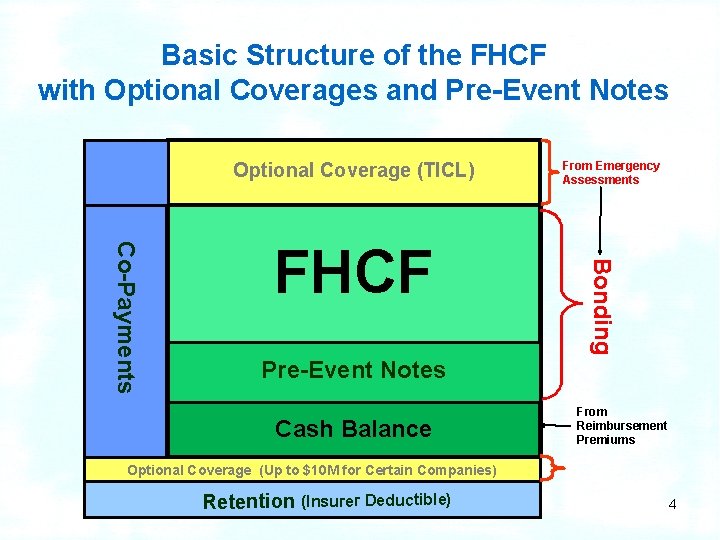 Basic Structure of the FHCF with Optional Coverages and Pre-Event Notes

Optional Coverage (TICL)

From Emergency Assessments

Co-Payments

FHCF

Bonding

Pre-Event Notes

Cash Balance

From Reimbursement Premiums

Optional Coverage (Up to $10M for Certain Companies)

Retention (Insurer Deductible)

4